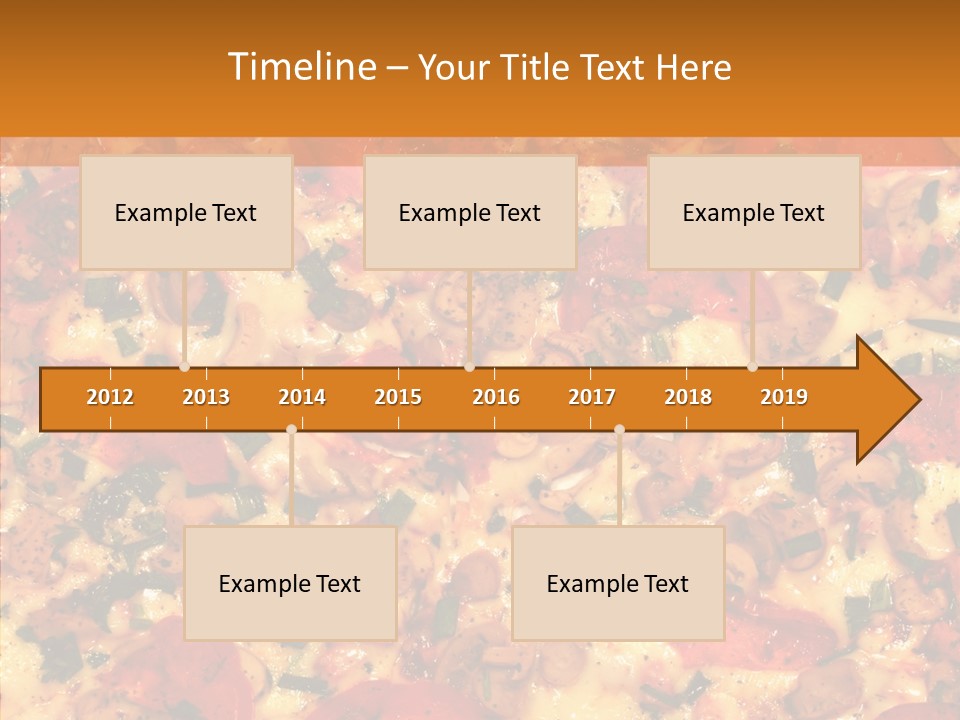 Timeline – Your Title Text Here

Example Text

Example Text

Example Text

2012 2013 2014 2015 2016 2017 2018 2019

Example Text

Example Text